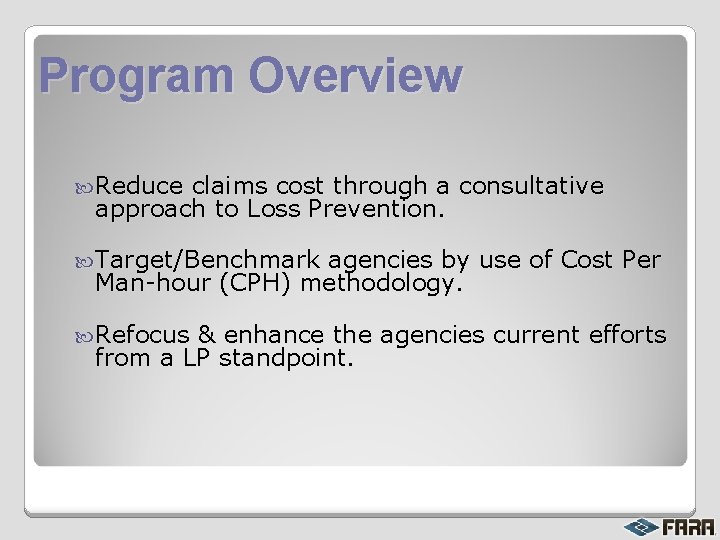 Program Overview

Reduce claims cost through a consultative approach to Loss Prevention.

Target/Benchmark agencies by use of Cost Per Man-hour (CPH) methodology.

Refocus & enhance the agencies current efforts from a LP standpoint.

FARA